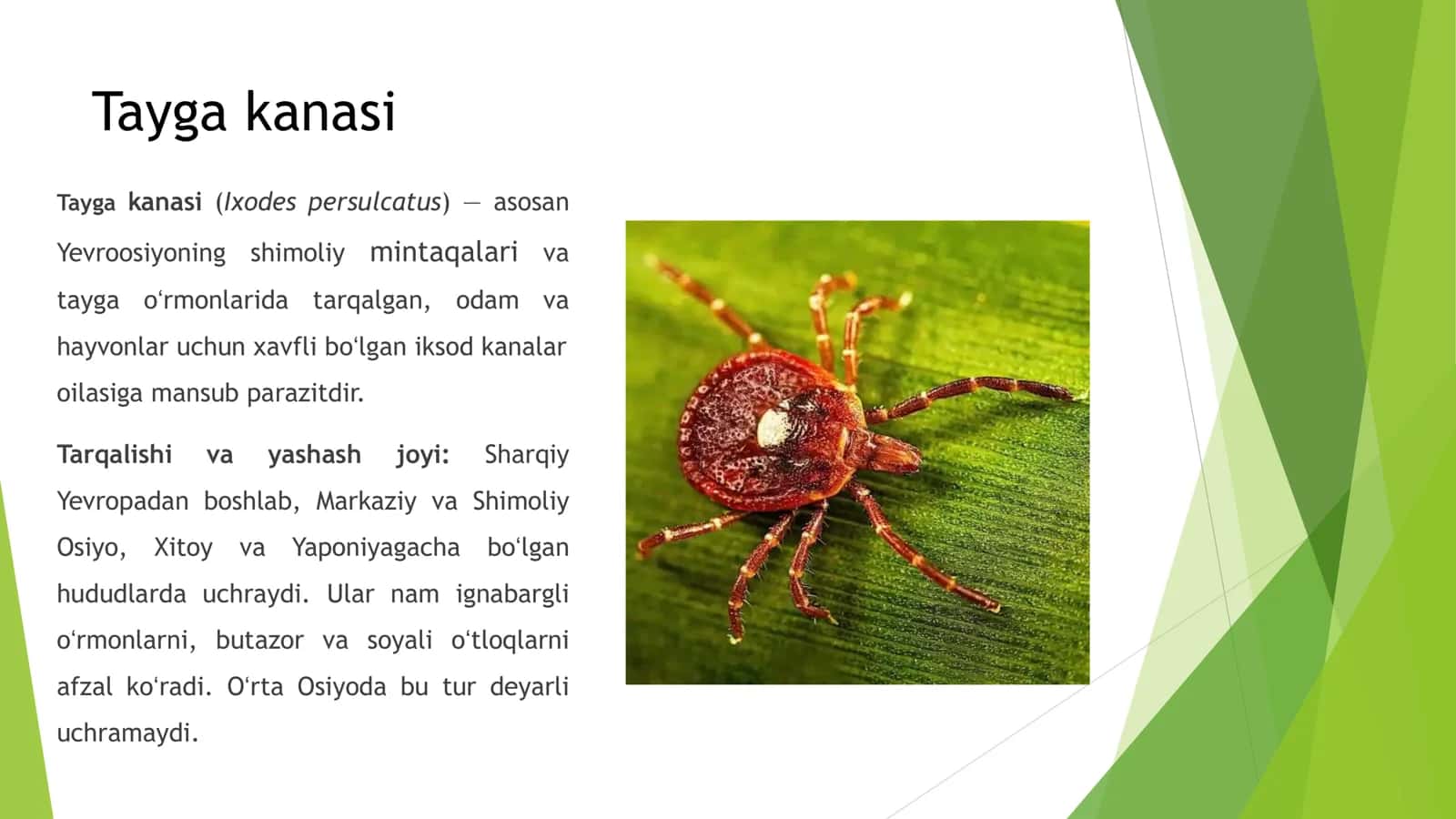 Tayga kanasi

Tayga kanasi (Ixodes persulcatus) — asosan Yevroosiyoning shimoliy mintaqalari va tayga o'rmonlarida tarqalgan, odam va hayvonlar uchun xavfli bo'lgan iksod kanalar oilasiga mansub parazitdir.

Tarqalishi va yashash joyi: Sharqiy Yevropadan boshlab, Markaziy va Shimoliy Osiyo, Xitoy va Yaponiyagacha bo'lgan hududlarda uchraydi. Ular nam ignabargli o'rmonlarni, butazor va soyali o'tloqlarni afzal ko'radi. O'rta Osiyoda bu tur deyarli uchramaydi.